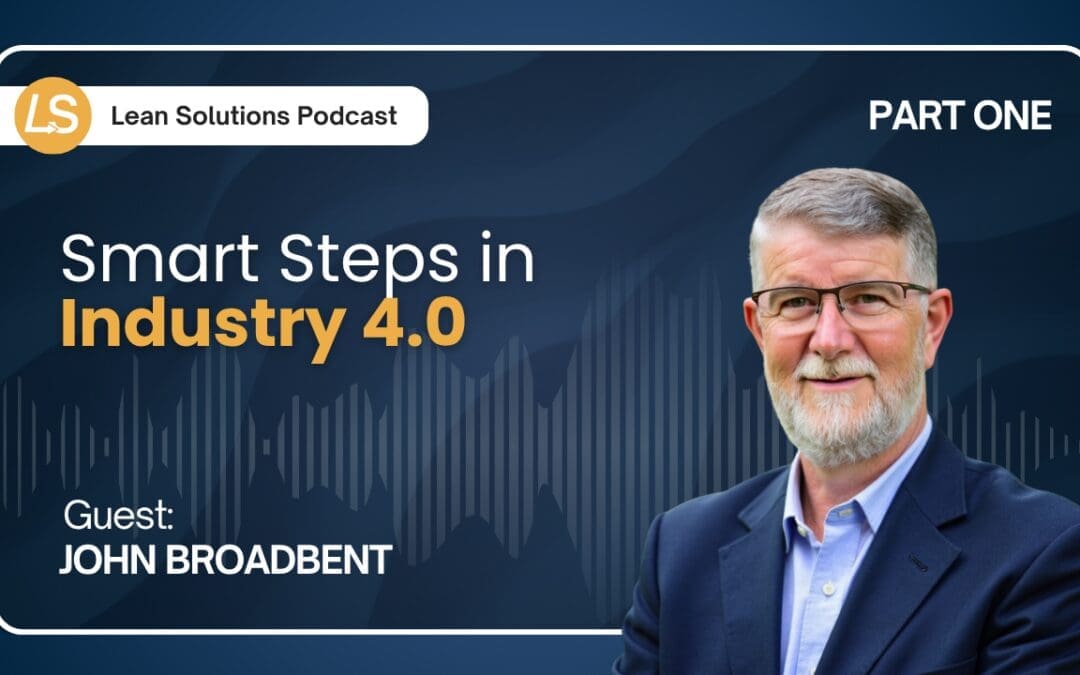 LS

Lean Solutions Podcast

PART ONE

Smart Steps in
Industry 4.0

Guest:
JOHN BROADBENT